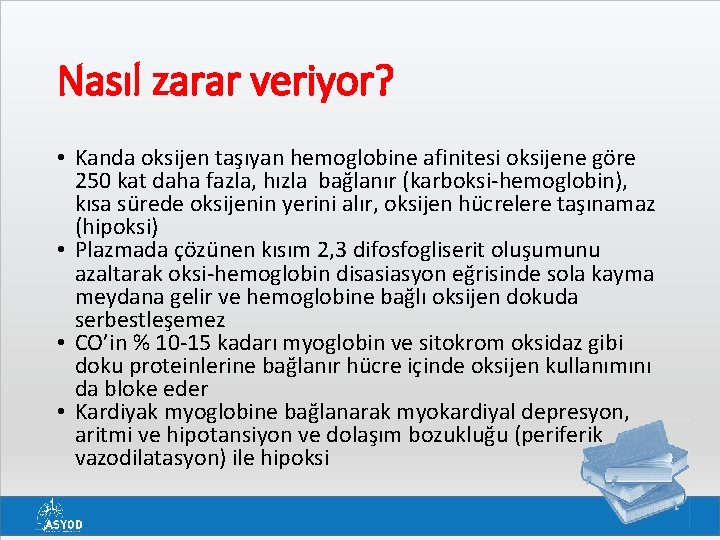 Nasıl zarar veriyor?

• Kanda oksijen taşıyan hemoglobine afinitesi oksijene göre 250 kat daha fazla, hızla bağlanır (karboksi-hemoglobin), kısa sürede oksijenin yerini alır, oksijen hücrelere taşınamaz (hipoksi)
• Plazmada çözünen kısım 2,3 difosfogliserit oluşumunu azaltarak oksi-hemoglobin disasiasyon eğrisinde sola kayma meydana gelir ve hemoglobine bağlı oksijen dokuda serbestleşemez
• CO'in % 10-15 kadarı myoglobin ve sitokrom oksidaz gibi doku proteinlerine bağlanır hücre içinde oksijen kullanımını da bloke eder
• Kardiyak myoglobine bağlanarak myokardiyal depresyon, aritmi ve hipotansiyon ve dolaşım bozukluğu (periferik vazodilatasyon) ile hipoksi

ASYOD